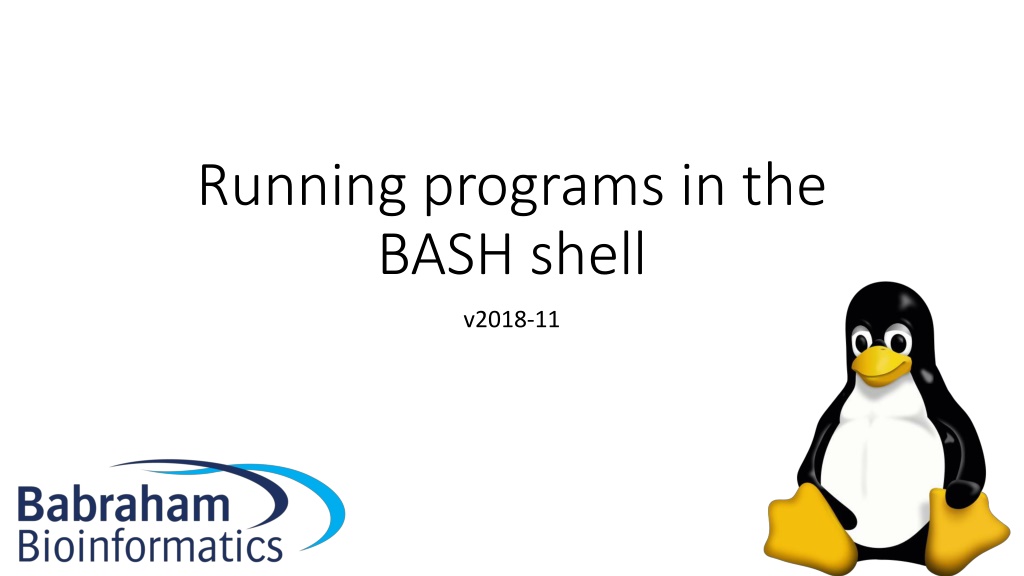 Running programs in the BASH shell

v2018-11

Babraham
Bioinformatics